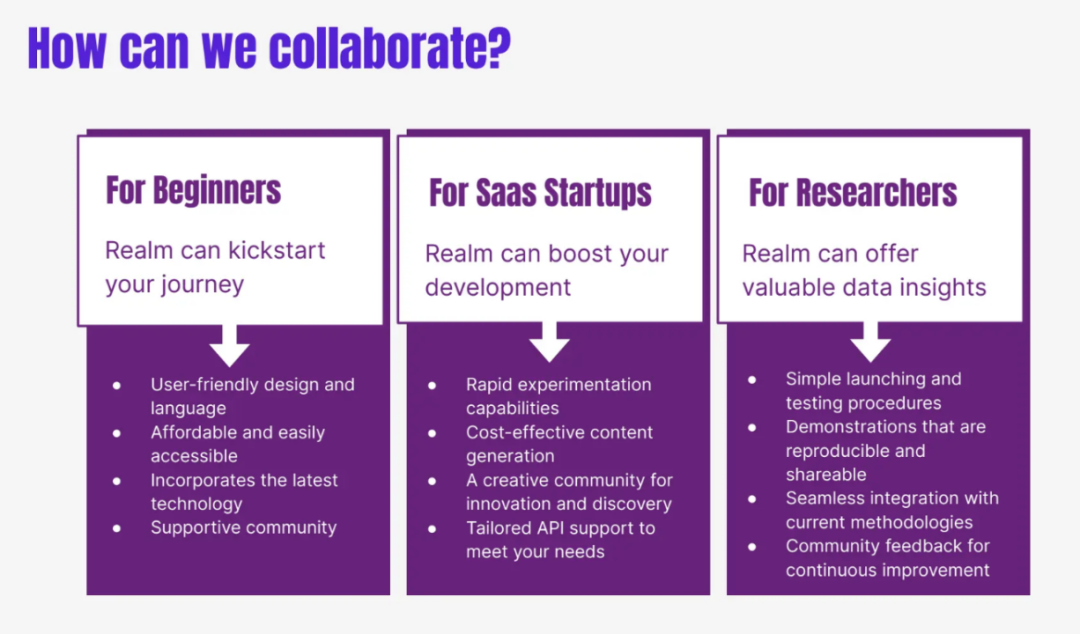 How can we collaborate?

For Beginners

Realm can kickstart your journey

- User-friendly design and language
- Affordable and easily accessible
- Incorporates the latest technology
- Supportive community

For Saas Startups

Realm can boost your development

- Rapid experimentation capabilities
- Cost-effective content generation
- A creative community for innovation and discovery
- Tailored API support to meet your needs

For Researchers

Realm can offer valuable data insights

- Simple launching and testing procedures
- Demonstrations that are reproducible and shareable
- Seamless integration with current methodologies
- Community feedback for continuous improvement